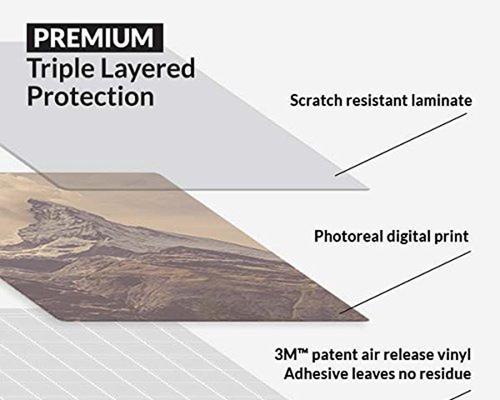 PREMIUM
Triple Layered Protection

Scratch resistant laminate

Photoreal digital print

3M™ patent air release vinyl
Adhesive leaves no residue